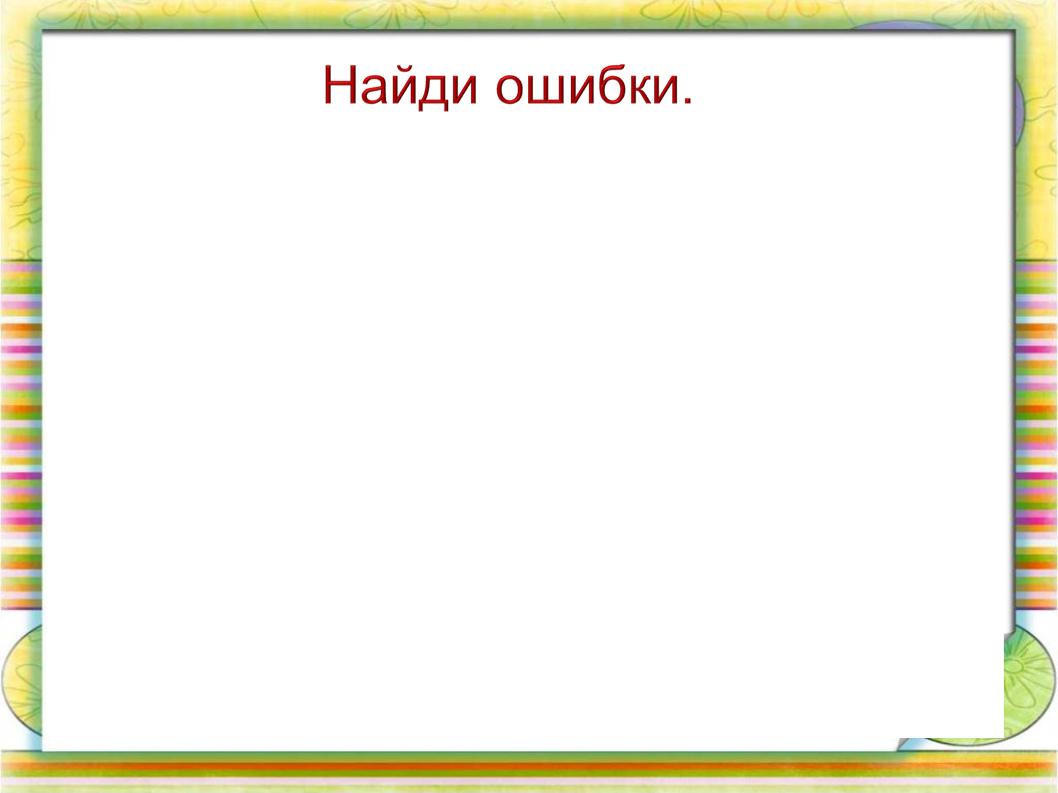 Найди ошибки.